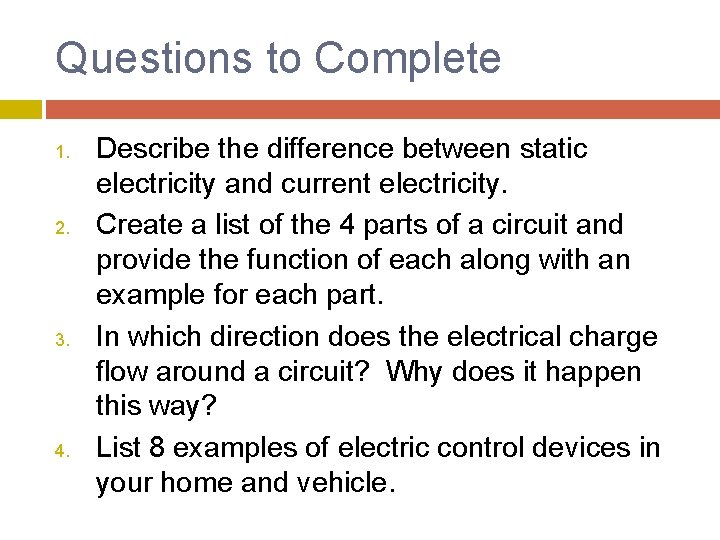 Questions to Complete

1. Describe the difference between static electricity and current electricity.
2. Create a list of the 4 parts of a circuit and provide the function of each along with an example for each part.
3. In which direction does the electrical charge flow around a circuit?  Why does it happen this way?
4. List 8 examples of electric control devices in your home and vehicle.